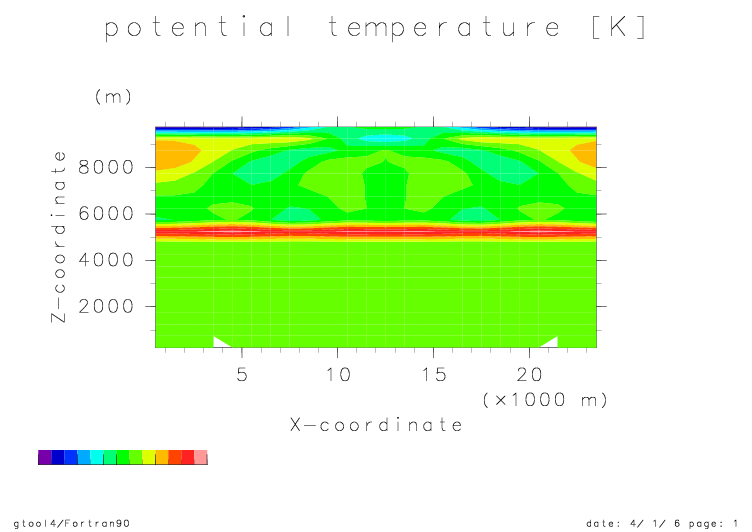 potential temperature [K]

(m)

Z-coordinate

8000
6000
4000
2000

5
10
15
20
(×1000 m)

X-coordinate

gtool4/Fortran90

date: 4/ 1/ 6 page: 1